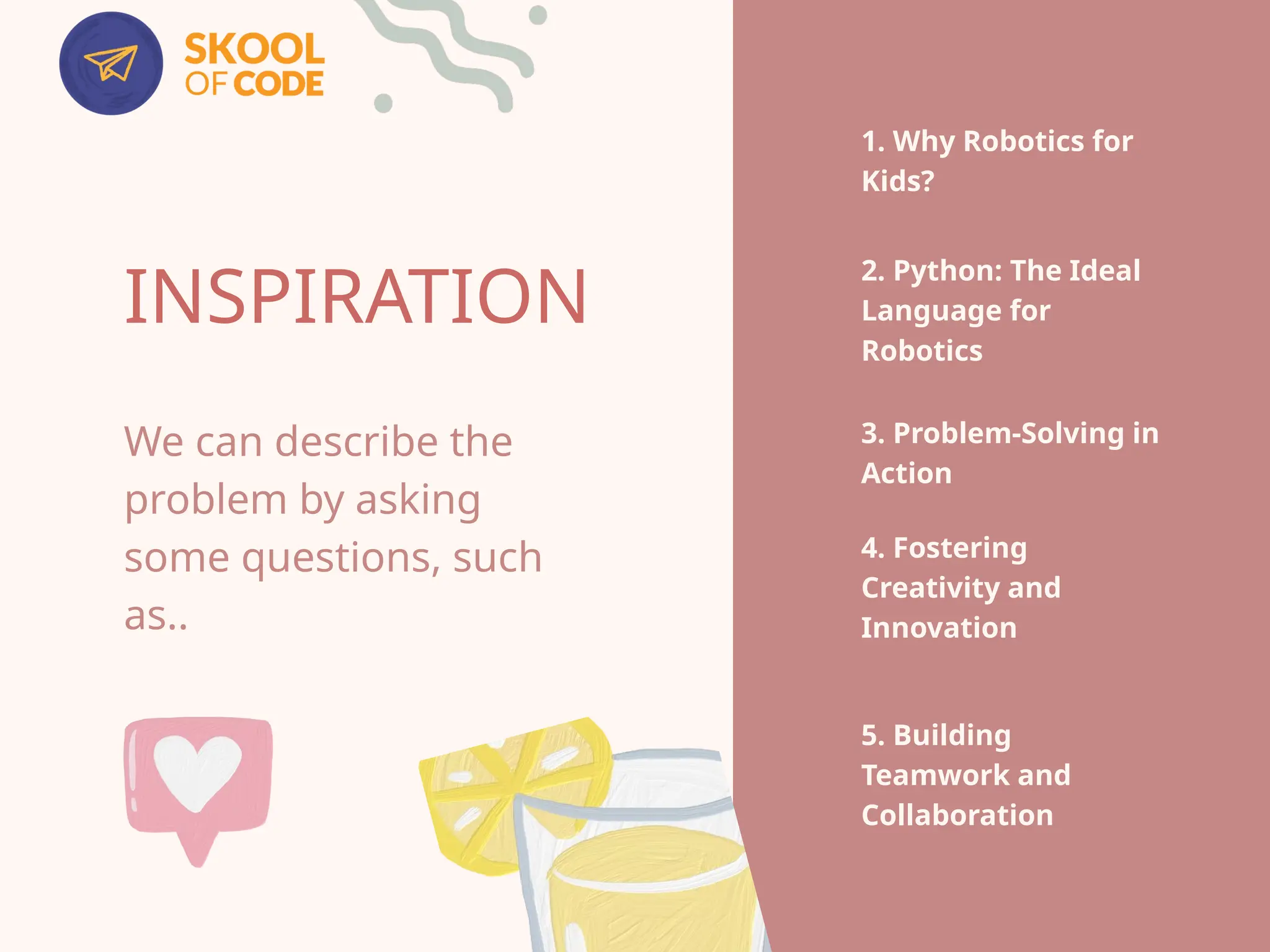 SKOOL OF CODE

INSPIRATION

We can describe the problem by asking some questions, such as..

1. Why Robotics for Kids?

2. Python: The Ideal Language for Robotics

3. Problem-Solving in Action

4. Fostering Creativity and Innovation

5. Building Teamwork and Collaboration